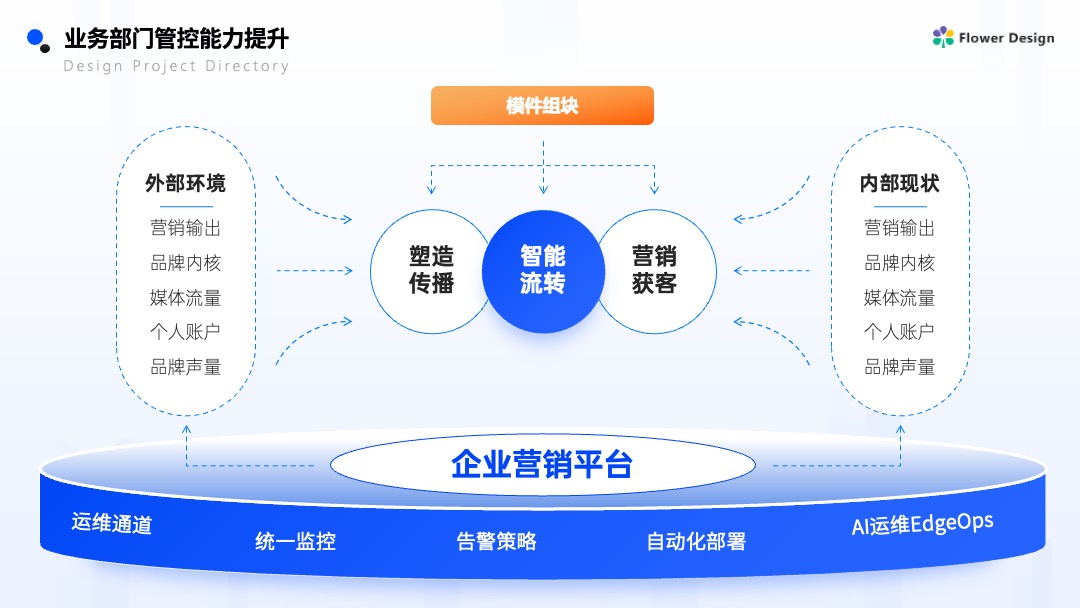 业务部门管控能力提升
Design Project Directory

Flower Design

模件组块

外部环境
营销输出
品牌内核
媒体流量
个人账户
品牌声量

塑造传播

智能流转

营销获客

内部现状
营销输出
品牌内核
媒体流量
个人账户
品牌声量

企业营销平台

运维通道
统一监控
告警策略
自动化部署
AI运维EdgeOps